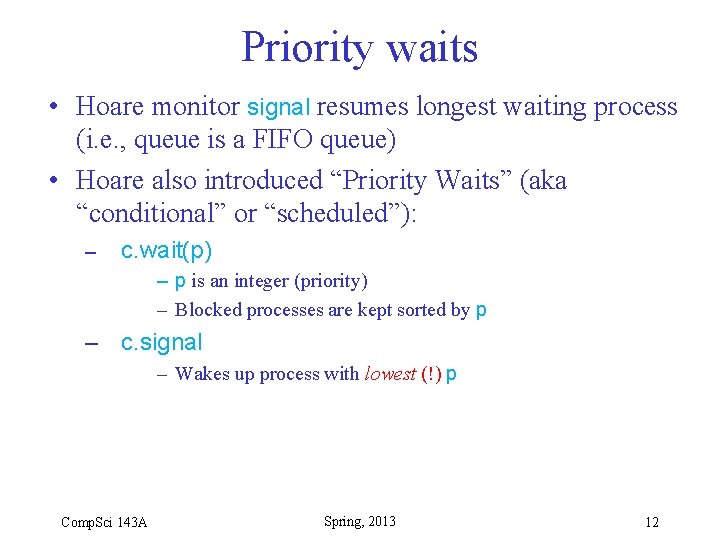 Priority waits

• Hoare monitor signal resumes longest waiting process (i.e., queue is a FIFO queue)

• Hoare also introduced “Priority Waits” (aka “conditional” or “scheduled”):

– c.wait(p)

– p is an integer (priority)

– Blocked processes are kept sorted by p

– c.signal

– Wakes up process with lowest (!) p

CompSci 143A

Spring, 2013

12